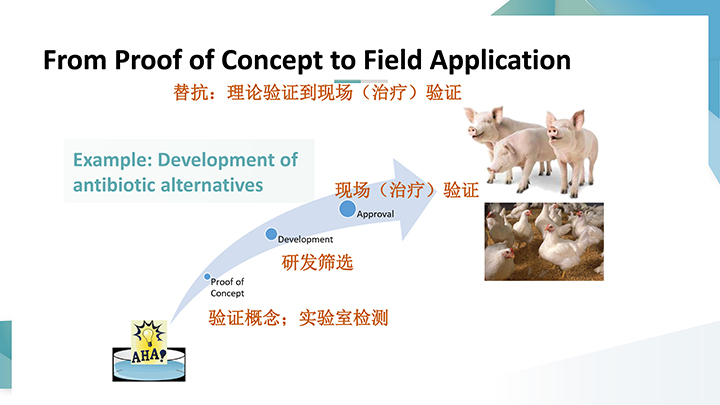 From Proof of Concept to Field Application

替抗：理论验证到现场（治疗）验证

Example: Development of antibiotic alternatives

现场（治疗）验证

Approval

Development

研发筛选

Proof of Concept

验证概念；实验室检测

AHA!